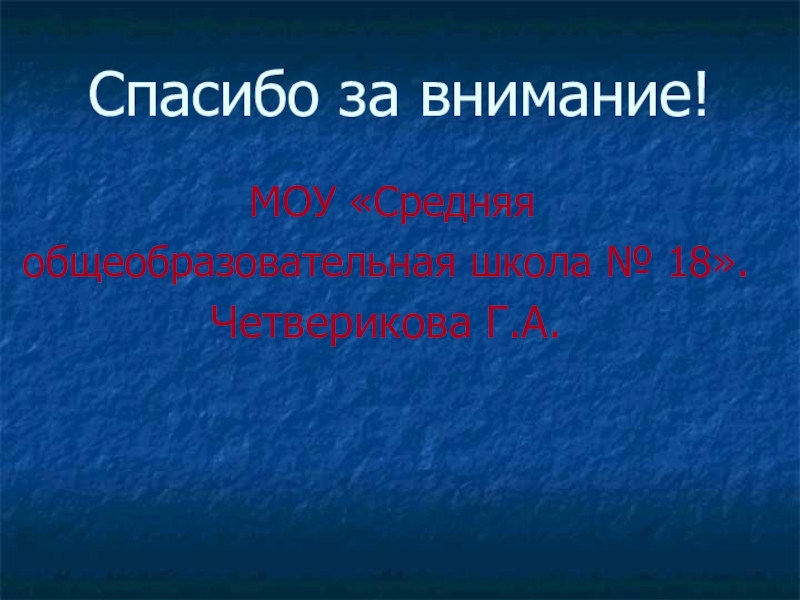 Спасибо за внимание!

МОУ «Средняя общеобразовательная школа № 18». Четверикова Г.А.